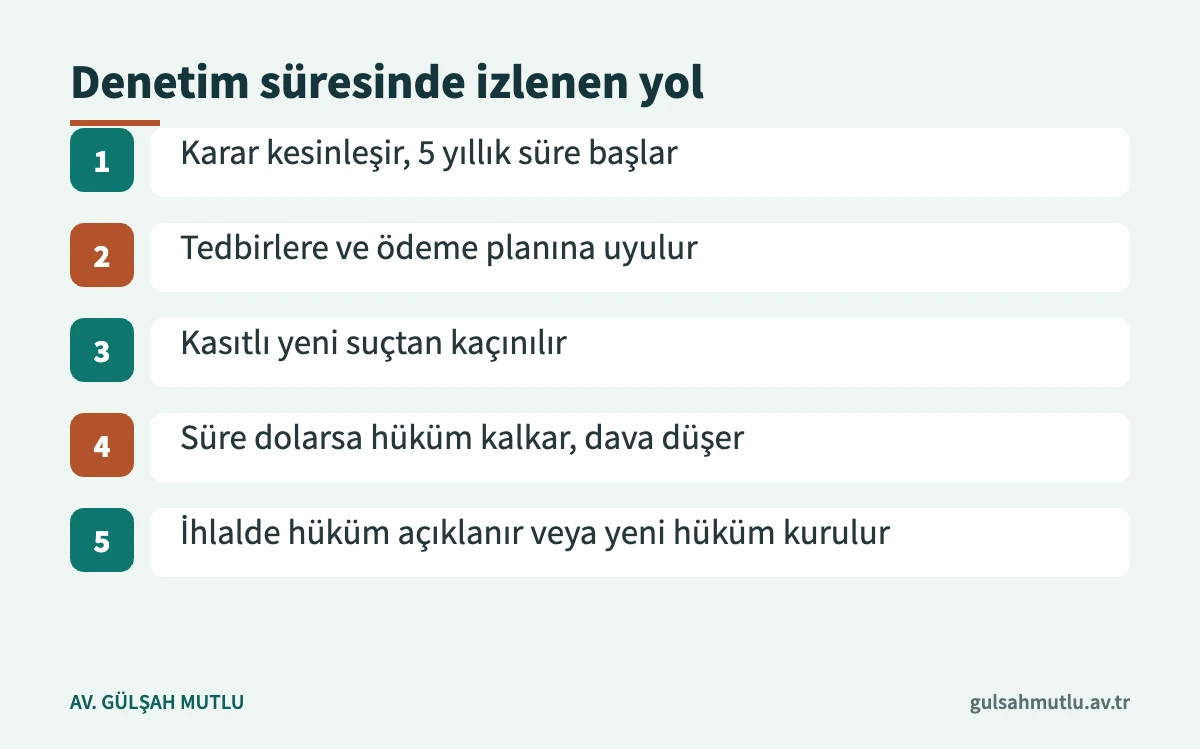 Denetim süresinde izlenen yol

1 Karar kesinleşir, 5 yıllık süre başlar

2 Tedbirlere ve ödeme planına uyulur

3 Kasıtlı yeni suçtan kaçınılır

4 Süre dolarsa hüküm kalkar, dava düşer

5 İhlalde hüküm açıklanır veya yeni hüküm kurulur

AV. GÜLŞAH MUTLU

gulsahmutlu.av.tr